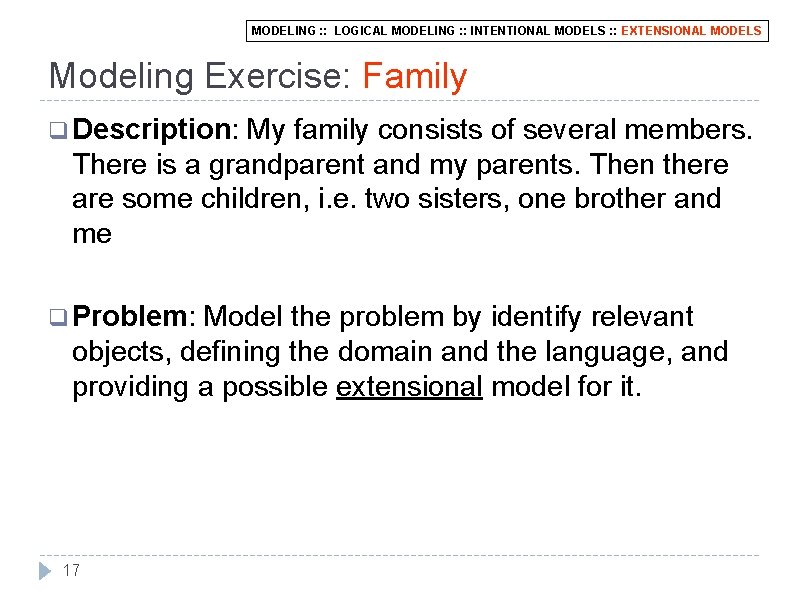 MODELING :: LOGICAL MODELING :: INTENTIONAL MODELS :: EXTENSIONAL MODELS

Modeling Exercise: Family

Description: My family consists of several members. There is a grandparent and my parents. Then there are some children, i.e. two sisters, one brother and me

Problem: Model the problem by identify relevant objects, defining the domain and the language, and providing a possible extensional model for it.

17